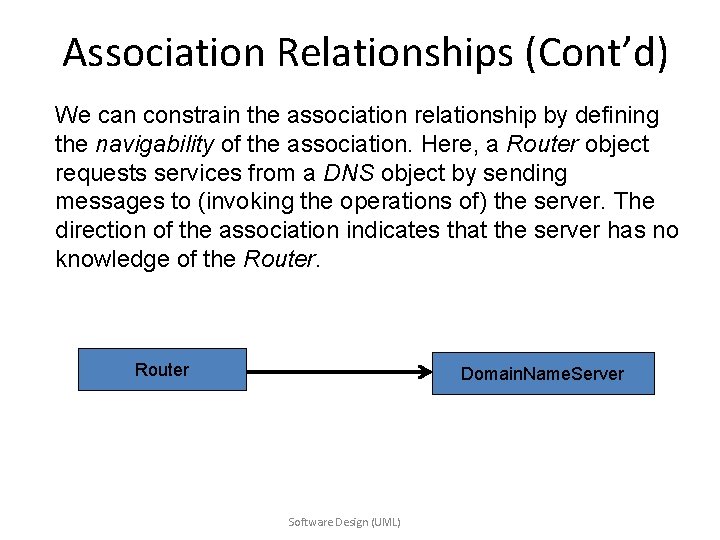 Association Relationships (Cont'd)

We can constrain the association relationship by defining the navigability of the association. Here, a Router object requests services from a DNS object by sending messages to (invoking the operations of) the server. The direction of the association indicates that the server has no knowledge of the Router.

Router

DomainNameServer

Software Design (UML)